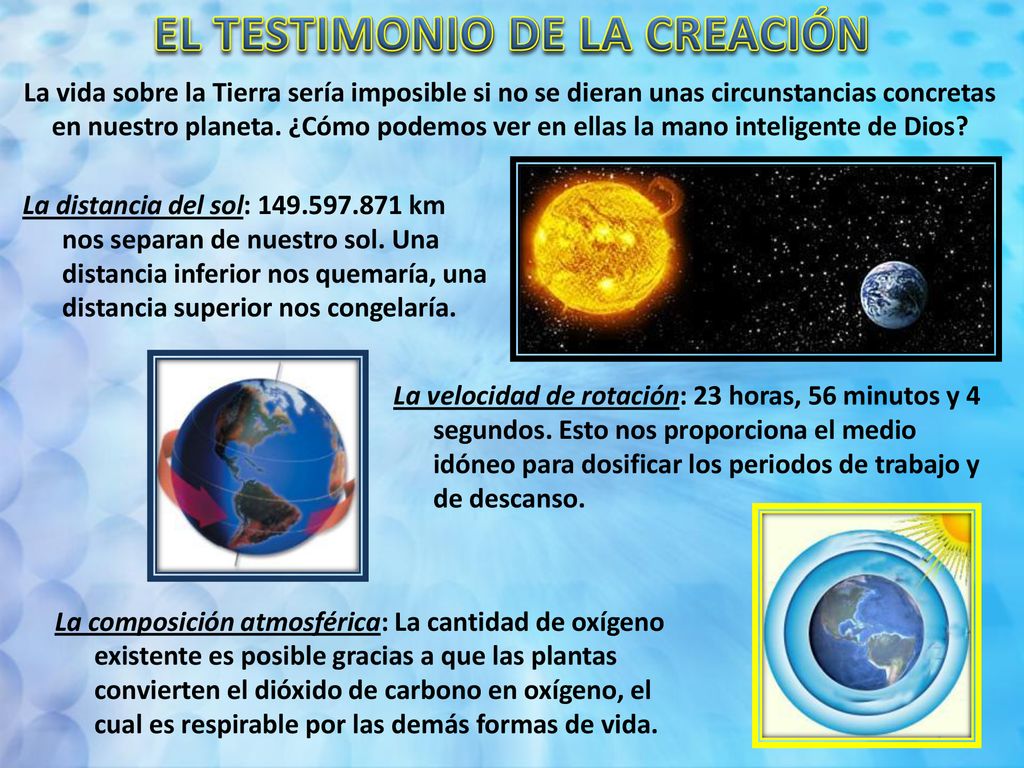 EL TESTIMONIO DE LA CREACIÓN

La vida sobre la Tierra sería imposible si no se dieran unas circunstancias concretas en nuestro planeta. ¿Cómo podemos ver en ellas la mano inteligente de Dios?

La distancia del sol: 149.597.871 km nos separan de nuestro sol. Una distancia inferior nos quemaría, una distancia superior nos congelaría.

La velocidad de rotación: 23 horas, 56 minutos y 4 segundos. Esto nos proporciona el medio idóneo para dosificar los periodos de trabajo y de descanso.

La composición atmosférica: La cantidad de oxígeno existente es posible gracias a que las plantas convierten el dióxido de carbono en oxígeno, el cual es respirable por las demás formas de vida.